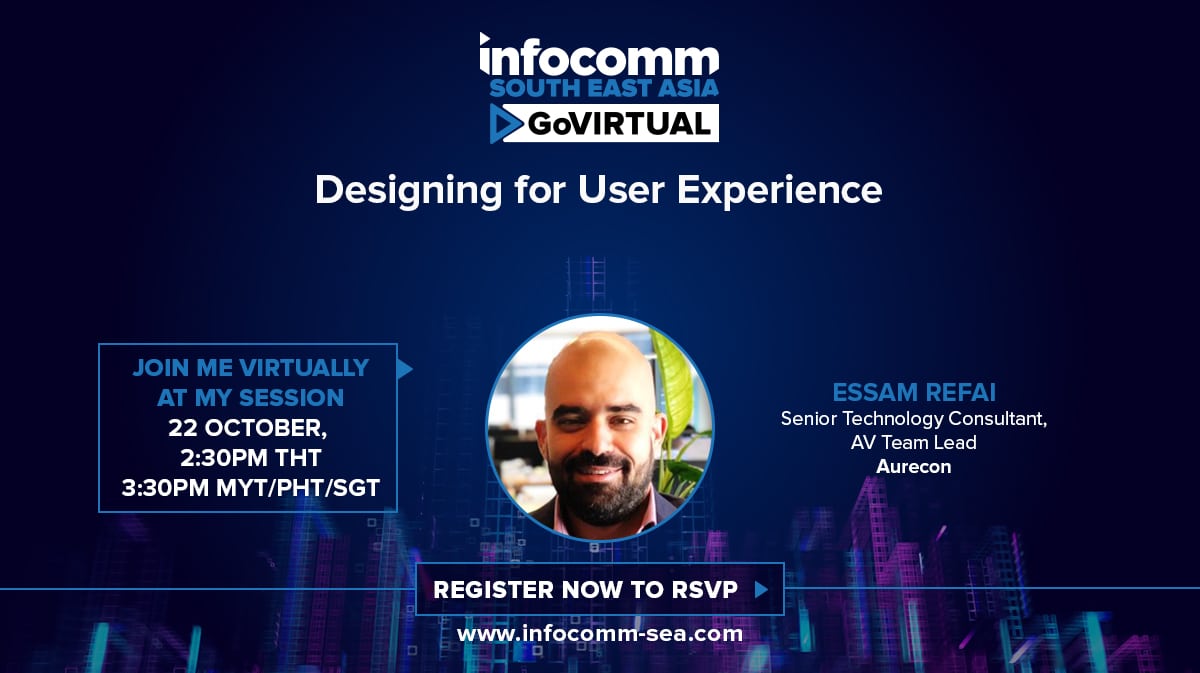 infocomm
SOUTH EAST ASIA
GoVIRTUAL

Designing for User Experience

JOIN ME VIRTUALLY AT MY SESSION
22 OCTOBER,
2:30PM THT
3:30PM MYT/PHT/SGT

ESSAM REFAI
Senior Technology Consultant,
AV Team Lead
Aurecon

REGISTER NOW TO RSVP

www.infocomm-sea.com